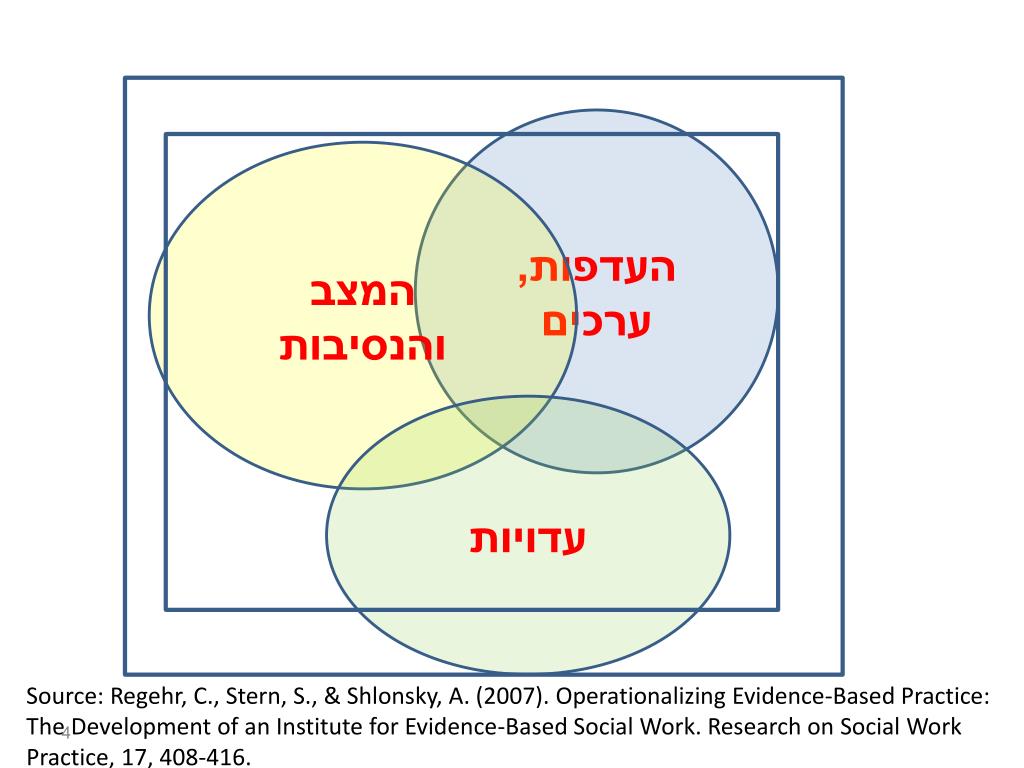 המצב והנסיבות

העדפות, ערכים

עדויות

Source: Regehr, C., Stern, S., & Shlonsky, A. (2007). Operationalizing Evidence-Based Practice: The Development of an Institute for Evidence-Based Social Work. Research on Social Work Practice, 17, 408-416.

4